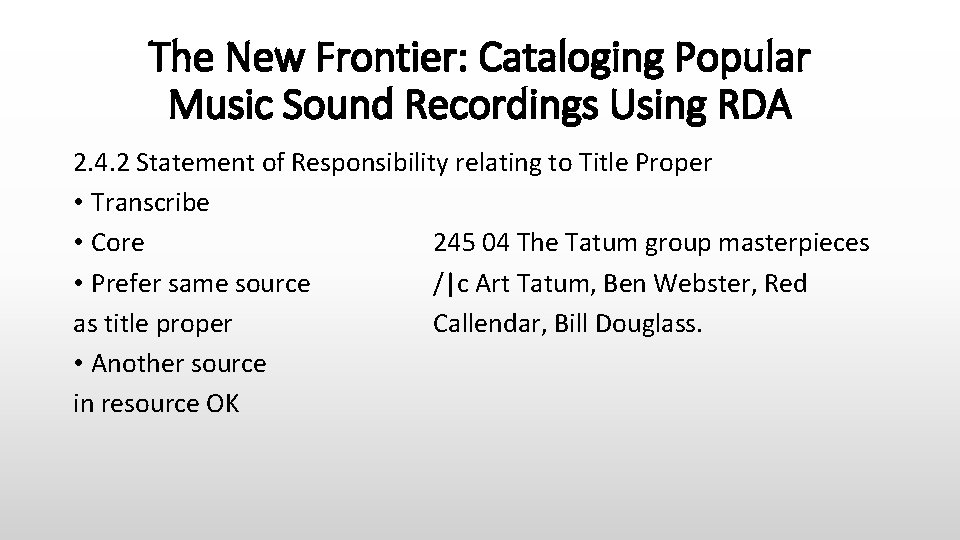 The New Frontier: Cataloging Popular Music Sound Recordings Using RDA

2.4.2 Statement of Responsibility relating to Title Proper

• Transcribe
• Core
• Prefer same source as title proper
• Another source in resource OK

245 04 The Tatum group masterpieces /|c Art Tatum, Ben Webster, Red Callendar, Bill Douglass.